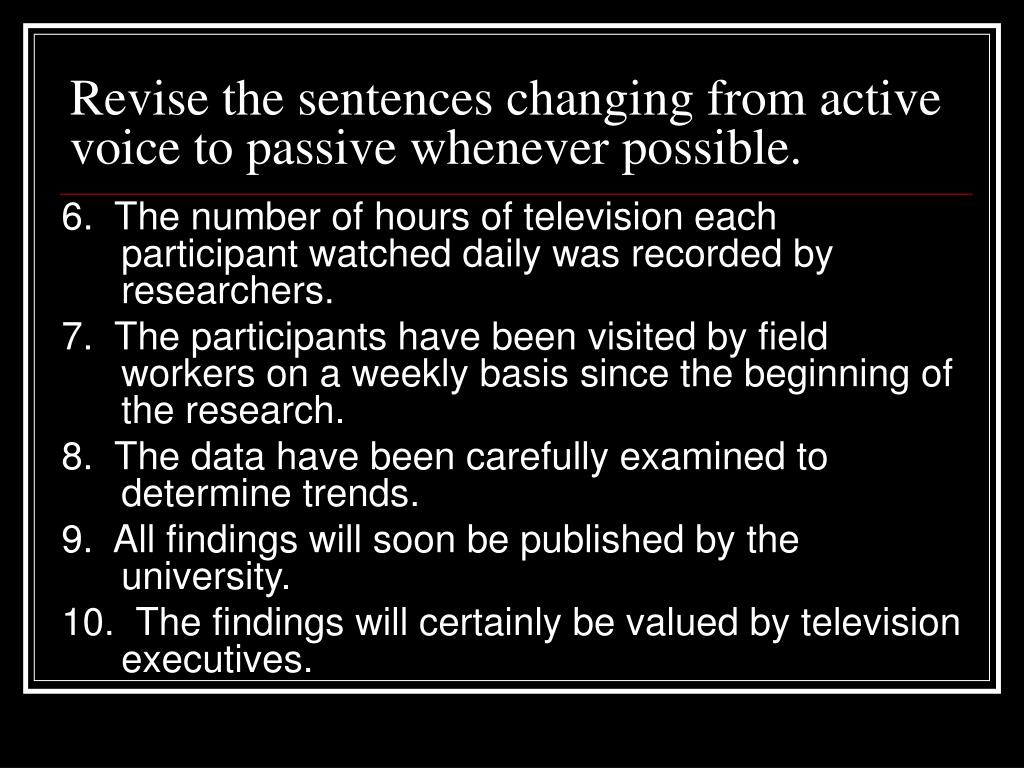 Revise the sentences changing from active voice to passive whenever possible.

6. The number of hours of television each participant watched daily was recorded by researchers.

7. The participants have been visited by field workers on a weekly basis since the beginning of the research.

8. The data have been carefully examined to determine trends.

9. All findings will soon be published by the university.

10. The findings will certainly be valued by television executives.